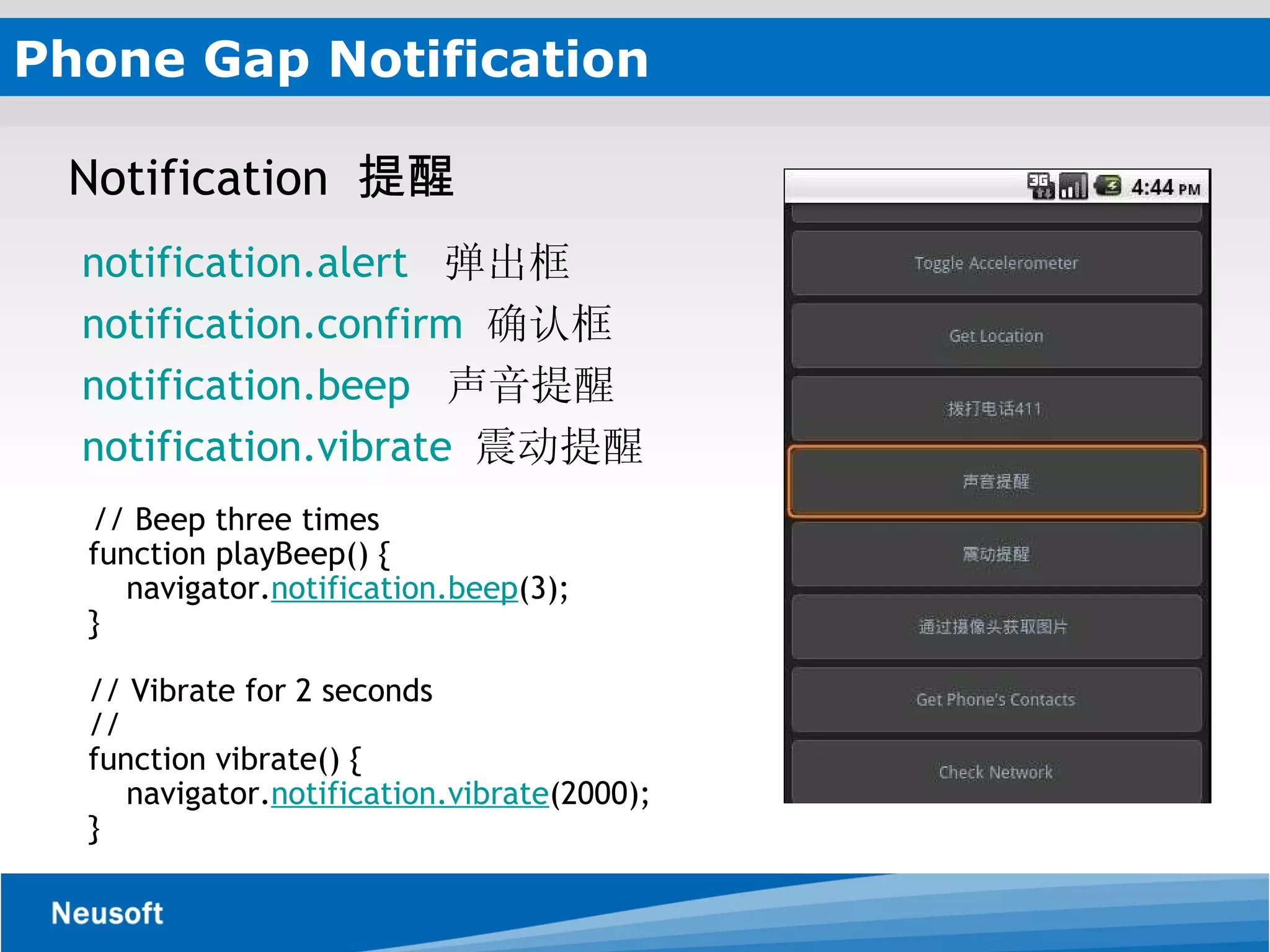 Phone Gap Notification

Notification 提醒

notification.alert 弹出框
notification.confirm 确认框
notification.beep 声音提醒
notification.vibrate 震动提醒

// Beep three times
function playBeep() {
navigator.notification.beep(3);
}

// Vibrate for 2 seconds
//
function vibrate() {
navigator.notification.vibrate(2000);
}

3G 4:44 PM

Toggle Accelerometer

Get Location

拨打电话411

声音提醒

震动提醒

通过摄像头获取图片

Get Phone's Contacts

Check Network

Neusoft